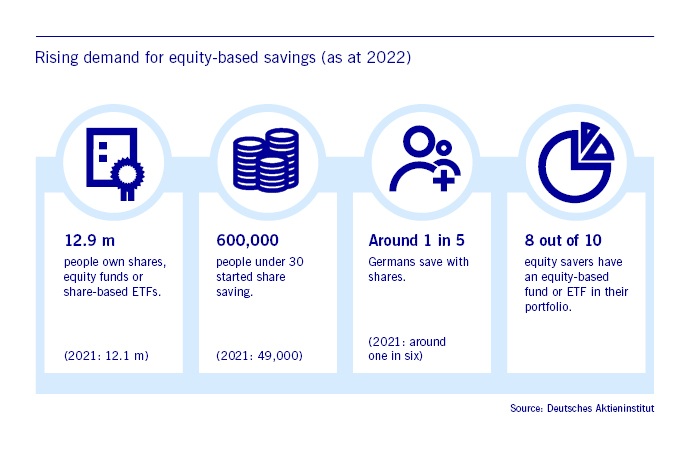 Rising demand for equity-based savings (as at 2022)

12.9 m
people own shares, equity funds or share-based ETFs.

(2021: 12.1 m)

600,000
people under 30 started share saving.

(2021: 49,000)

Around 1 in 5
Germans save with shares.

(2021: around one in six)

8 out of 10
equity savers have an equity-based fund or ETF in their portfolio.

Source: Deutsches Aktieninstitut